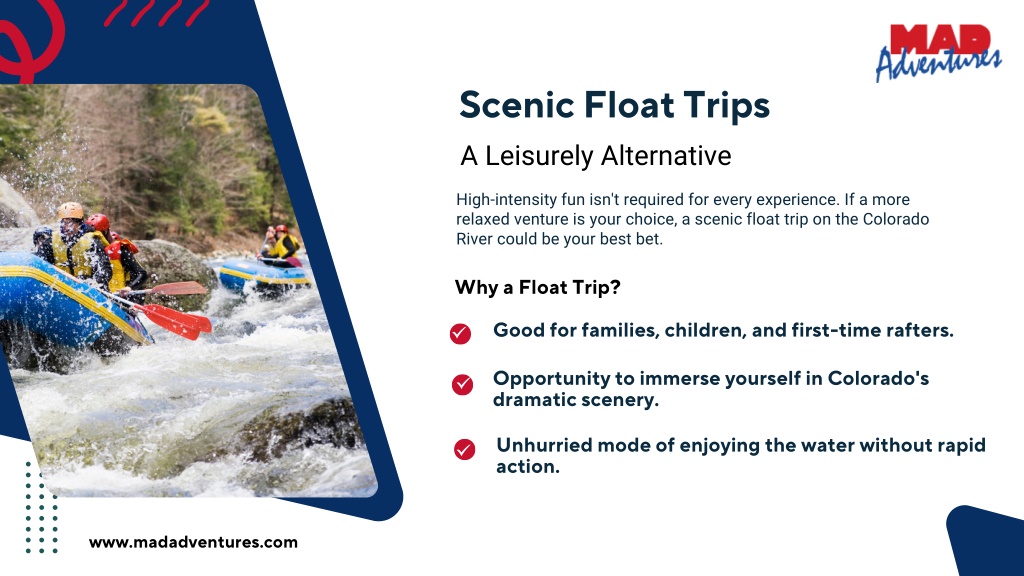 MAD Adventures

Scenic Float Trips

A Leisurely Alternative

High-intensity fun isn't required for every experience. If a more relaxed venture is your choice, a scenic float trip on the Colorado River could be your best bet.

Why a Float Trip?

Good for families, children, and first-time rafters.

Opportunity to immerse yourself in Colorado's dramatic scenery.

Unhurried mode of enjoying the water without rapid action.

www.madadventures.com